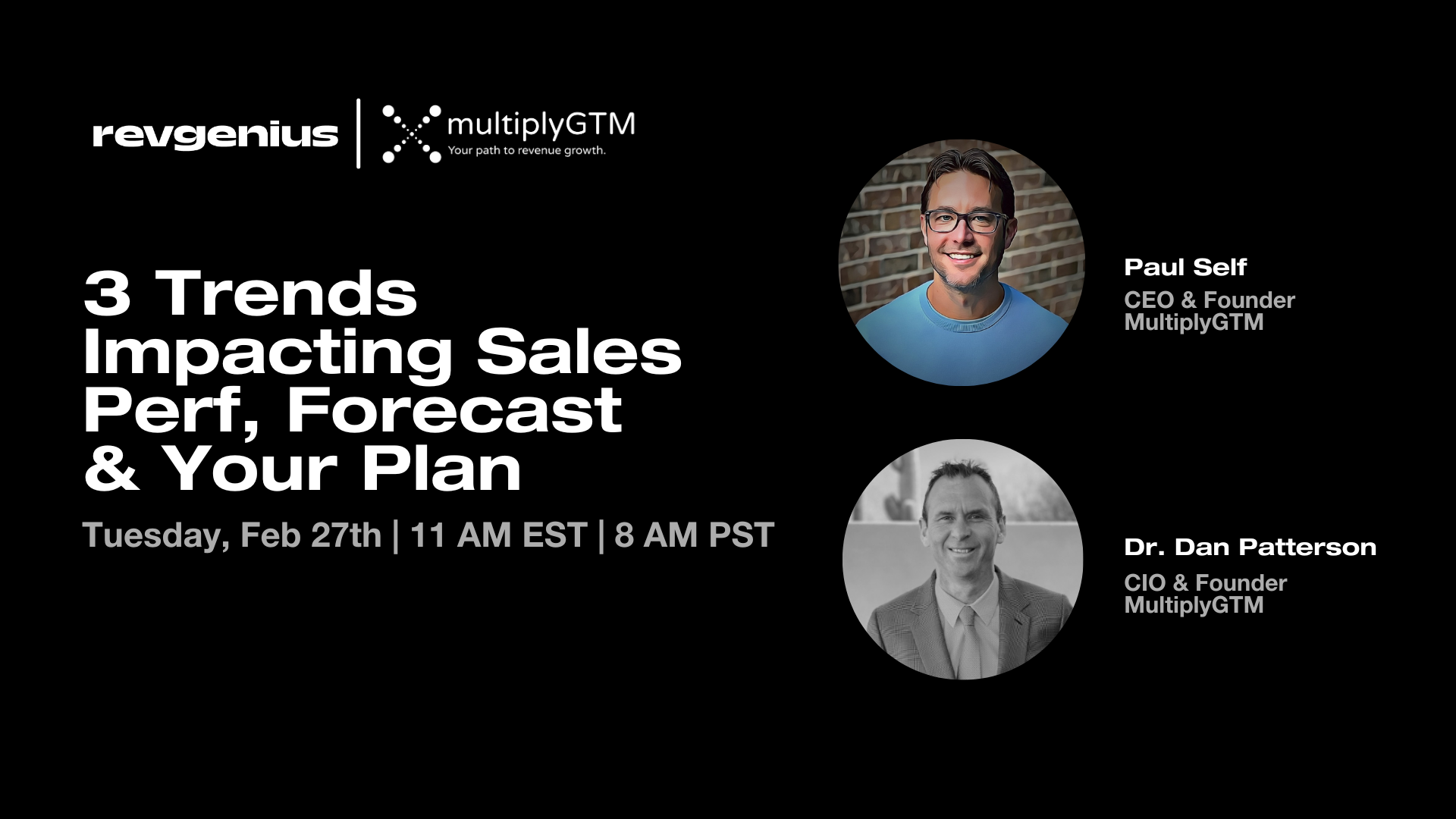 revgenius | multiplyGTM
Your path to revenue growth.

3 Trends Impacting Sales Perf, Forecast & Your Plan

Tuesday, Feb 27th | 11 AM EST | 8 AM PST

Paul Self
CEO & Founder
MultiplyGTM

Dr. Dan Patterson
CIO & Founder
MultiplyGTM